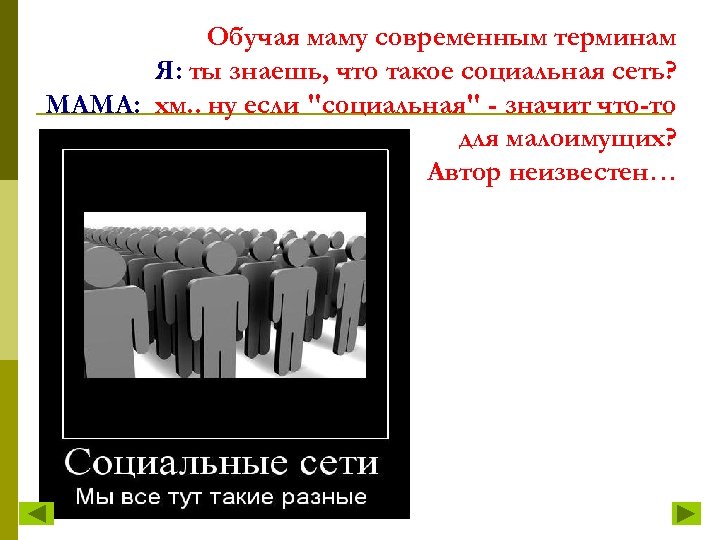 Обучая маму современным терминам
Я: ты знаешь, что такое социальная сеть?
МАМА: хм.. ну если "социальная" - значит что-то для малоимущих?
Автор неизвестен…

Социальные сети
Мы все тут такие разные